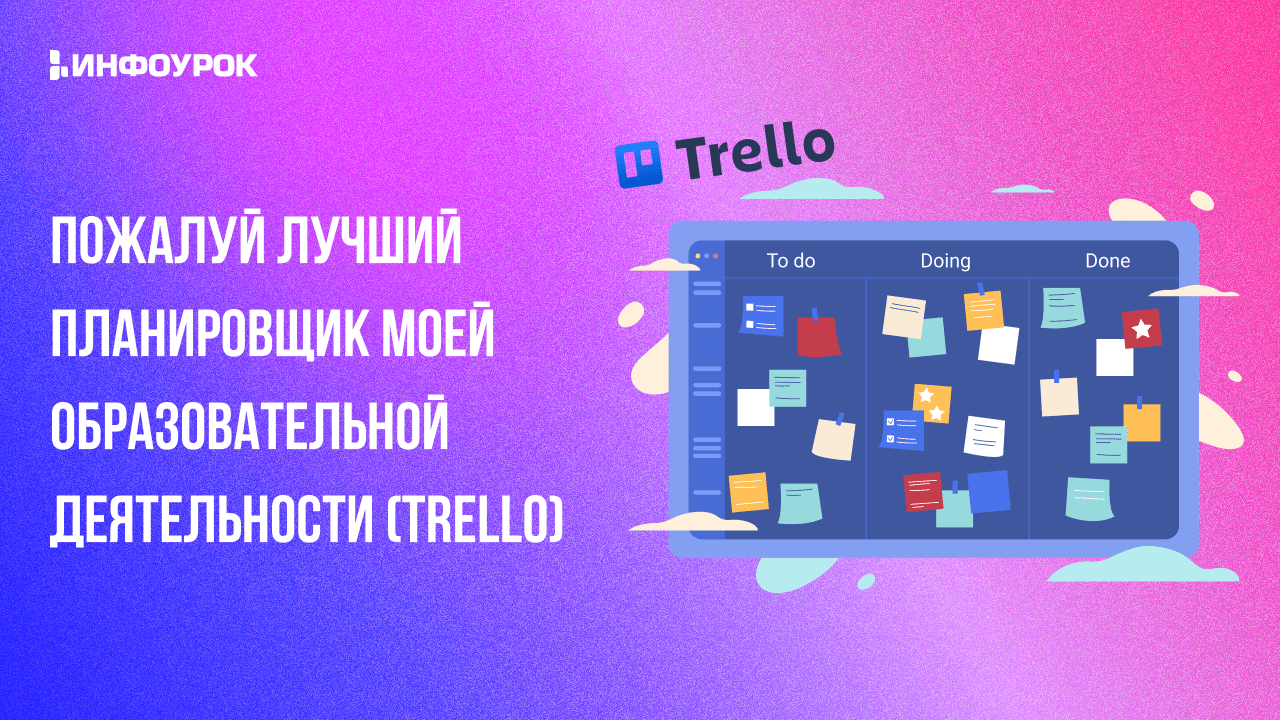 ИНФОУРОК

ПОЖАЛУЙ ЛУЧШИЙ ПЛАНИРОВЩИК МОЕЙ ОБРАЗОВАТЕЛЬНОЙ ДЕЯТЕЛЬНОСТИ (TRELLO)

Trello

To do
Doing
Done